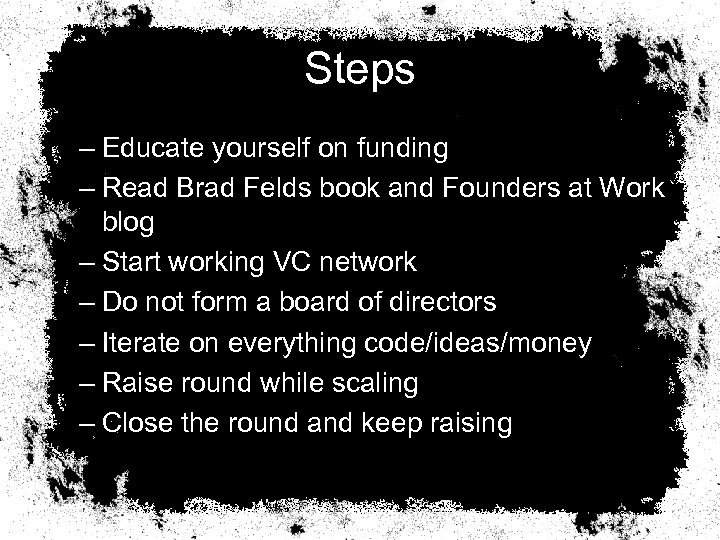 Steps

– Educate yourself on funding
– Read Brad Felds book and Founders at Work blog
– Start working VC network
– Do not form a board of directors
– Iterate on everything code/ideas/money
– Raise round while scaling
– Close the round and keep raising